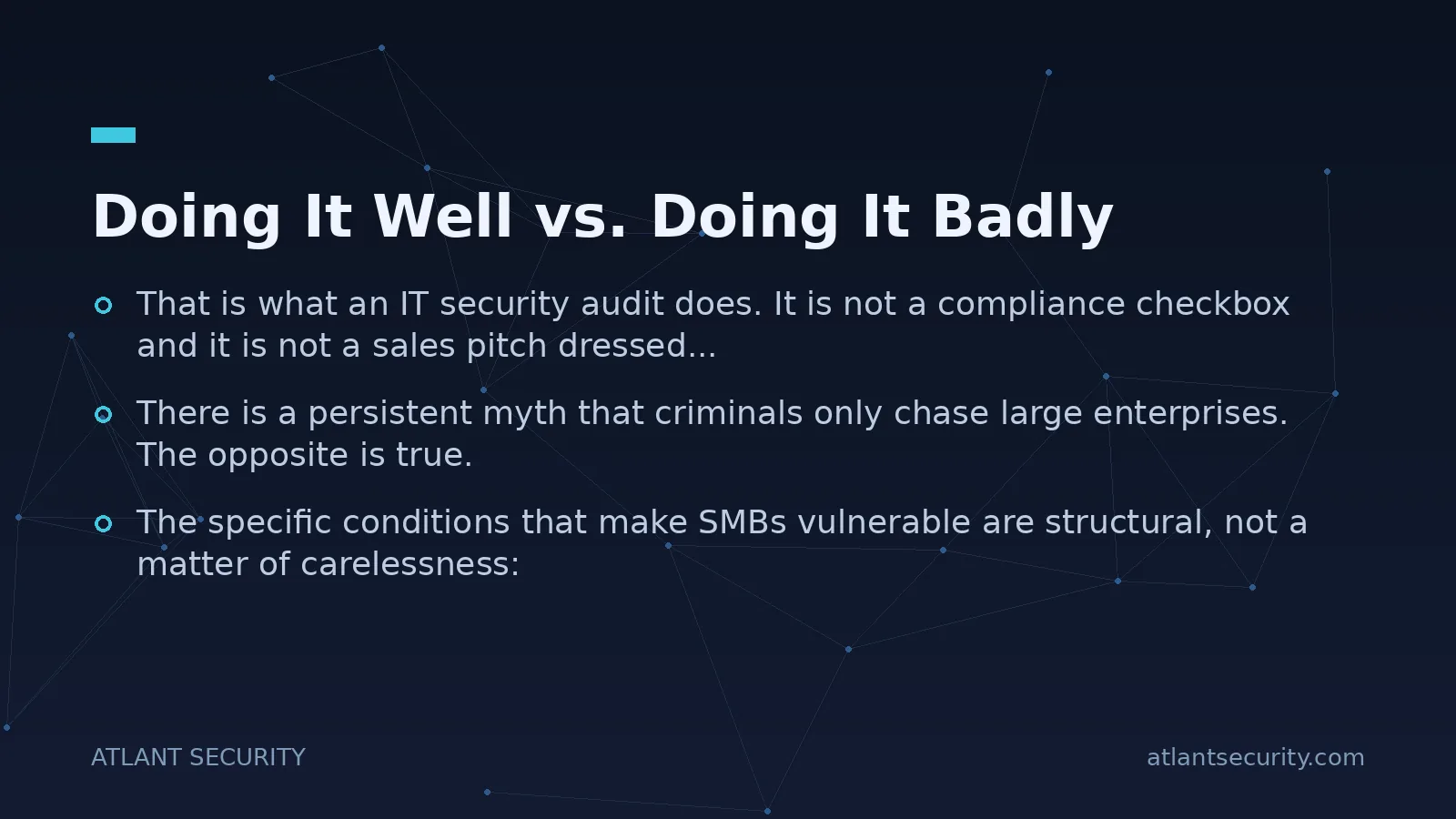 Doing It Well vs. Doing It Badly

That is what an IT security audit does. It is not a compliance checkbox and it is not a sales pitch dressed...

There is a persistent myth that criminals only chase large enterprises. The opposite is true.

The specific conditions that make SMBs vulnerable are structural, not a matter of carelessness:

ATLANT SECURITY

atlantsecurity.com